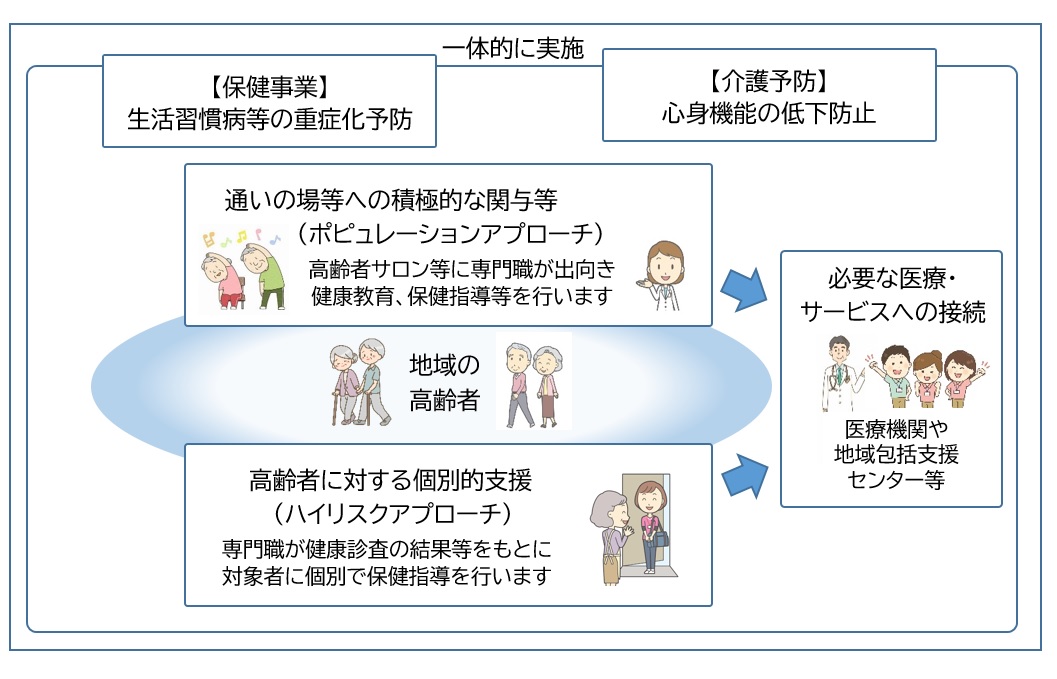 一体的に実施

【保健事業】
生活習慣病等の重症化予防

【介護予防】
心身機能の低下防止

通いの場等への積極的な関与等
（ポピュレーションアプローチ）
高齢者サロン等に専門職が出向き
健康教育、保健指導等を行います

地域の
高齢者

高齢者に対する個別的支援
（ハイリスクアプローチ）
専門職が健康診査の結果等をもとに
対象者に個別で保健指導を行います

必要な医療・
サービスへの接続

医療機関や
地域包括支援
センター等